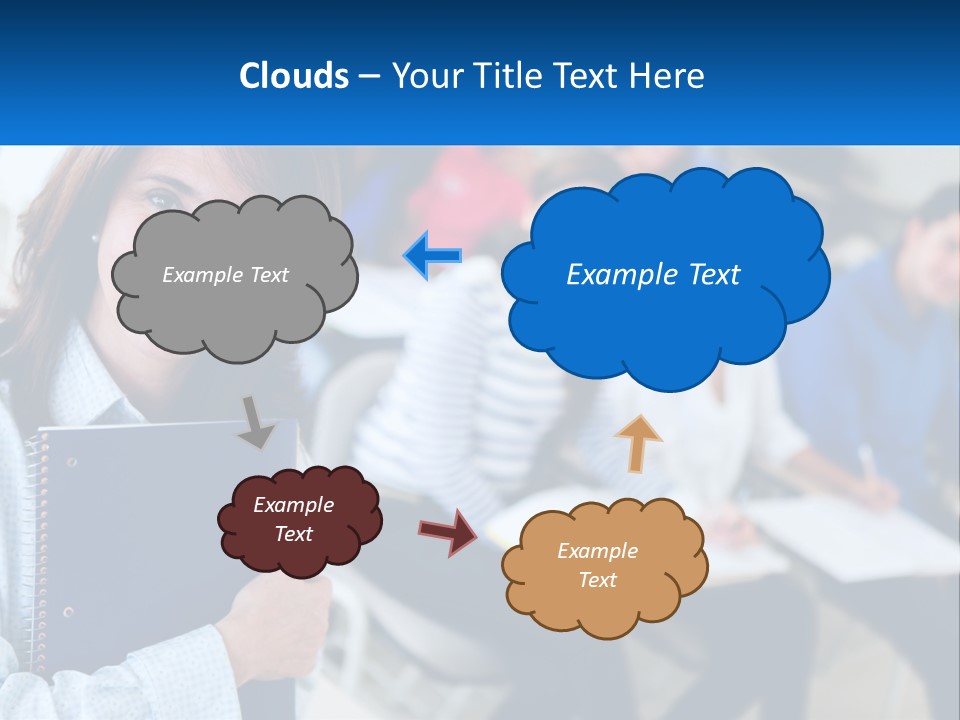 Clouds – Your Title Text Here

Example Text

Example Text

Example Text

Example Text